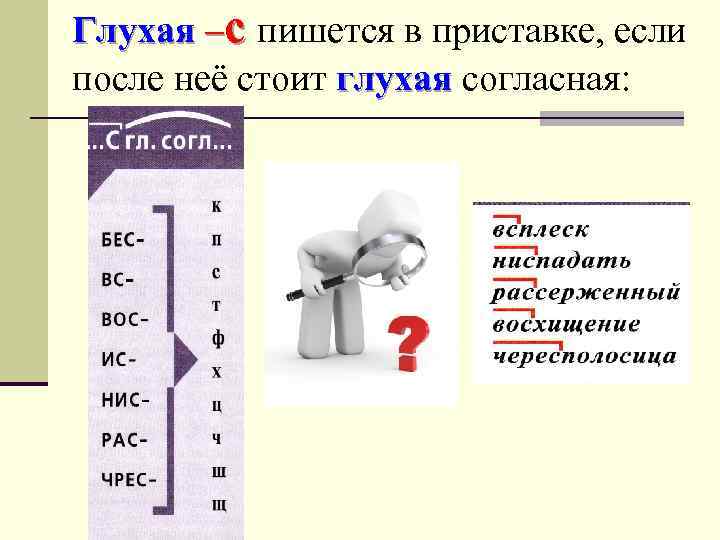 Глухая –с пишется в приставке, если после неё стоит глухая согласная:

...С гл. согл...

БЕС-
ВС-
ВОС-
ИС-
НИС-
РАС-
ЧРЕС-

к
п
с
т
ф
х
ц
ч
ш
щ

?

всплеск
ниспадать
рассерженный
восхищение
чересполосица